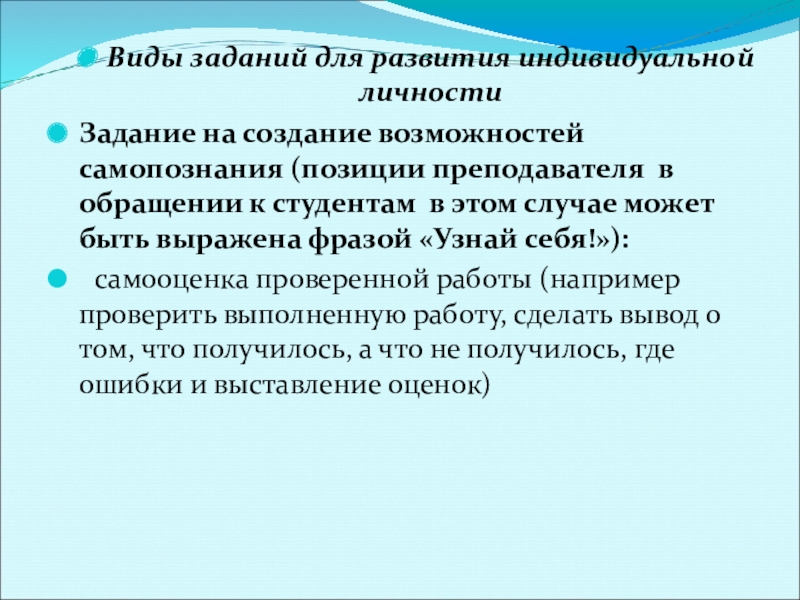 Виды заданий для развития индивидуальной личности

Задание на создание возможностей самопознания (позиции преподавателя в обращении к студентам в этом случае может быть выражена фразой «Узнай себя!»):

самооценка проверенной работы (например проверить выполненную работу, сделать вывод о том, что получилось, а что не получилось, где ошибки и выставление оценок)